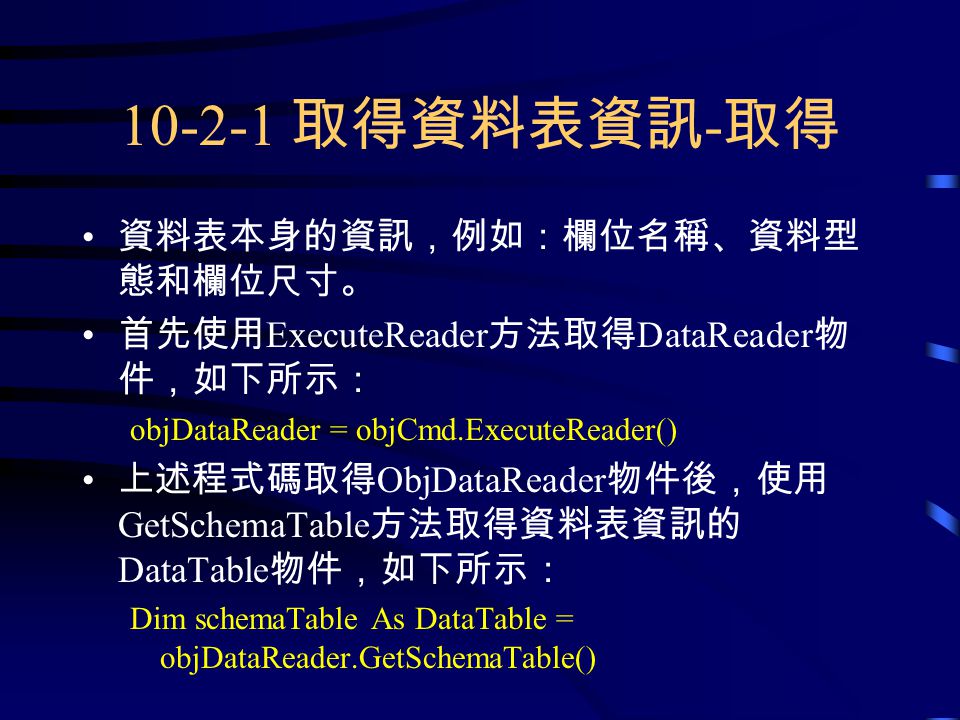 10-2-1 取得資料表資訊-取得

• 資料表本身的資訊，例如：欄位名稱、資料型態和欄位尺寸。

• 首先使用ExecuteReader方法取得DataReader物件，如下所示：

objDataReader = objCmd.ExecuteReader()

• 上述程式碼取得ObjDataReader物件後，使用GetSchemaTable方法取得資料表資訊的DataTable物件，如下所示：

Dim schemaTable As DataTable = objDataReader.GetSchemaTable()